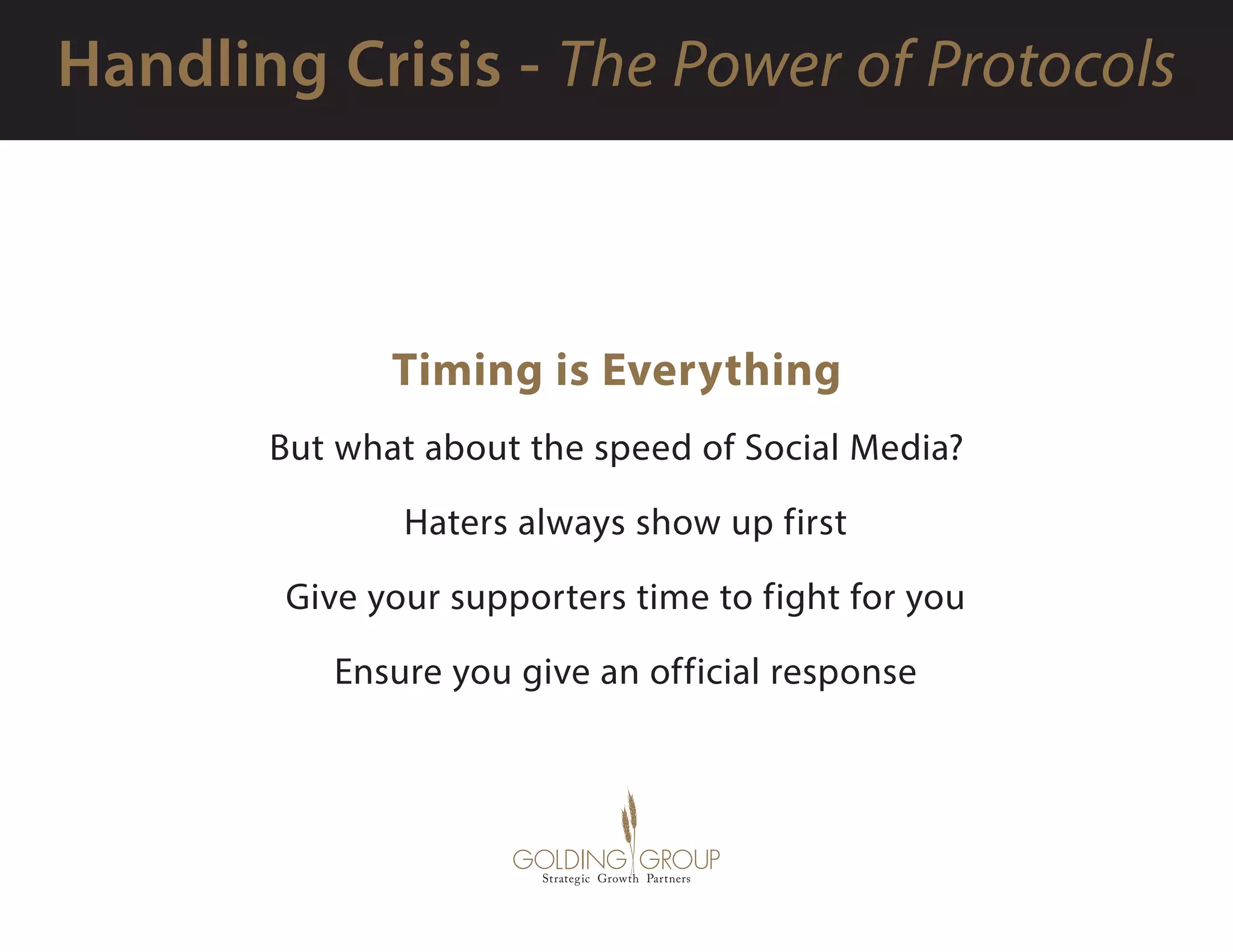 Handling Crisis - The Power of Protocols

Timing is Everything

But what about the speed of Social Media?

Haters always show up first

Give your supporters time to fight for you

Ensure you give an official response

GOLDING GROUP
Strategic Growth Partners